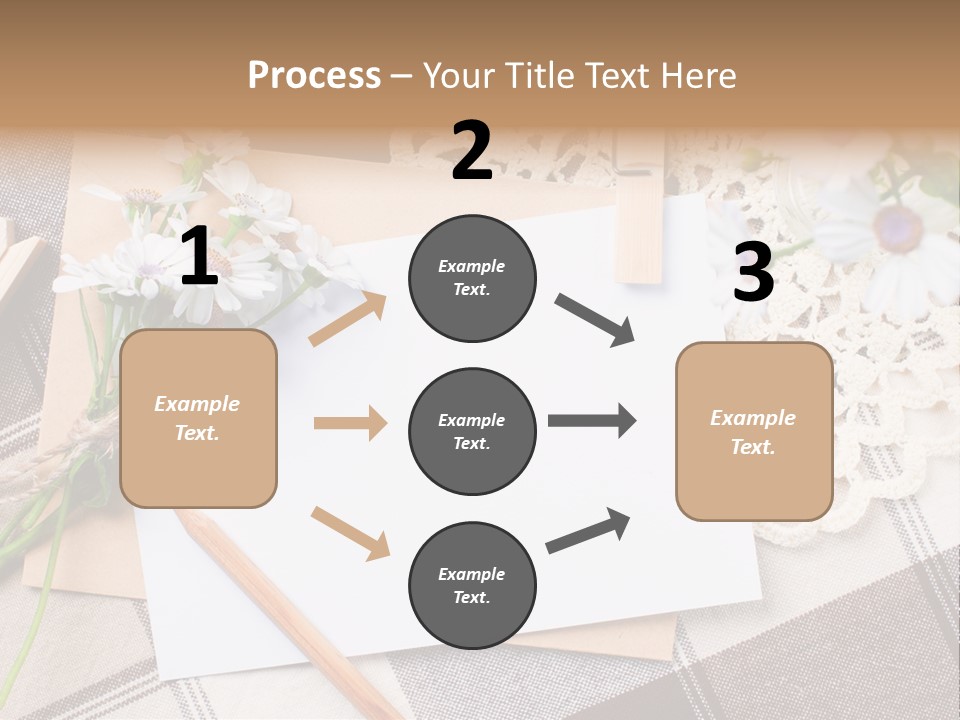 Process – Your Title Text Here

1

Example Text.

2

Example Text.

Example Text.

Example Text.

3

Example Text.